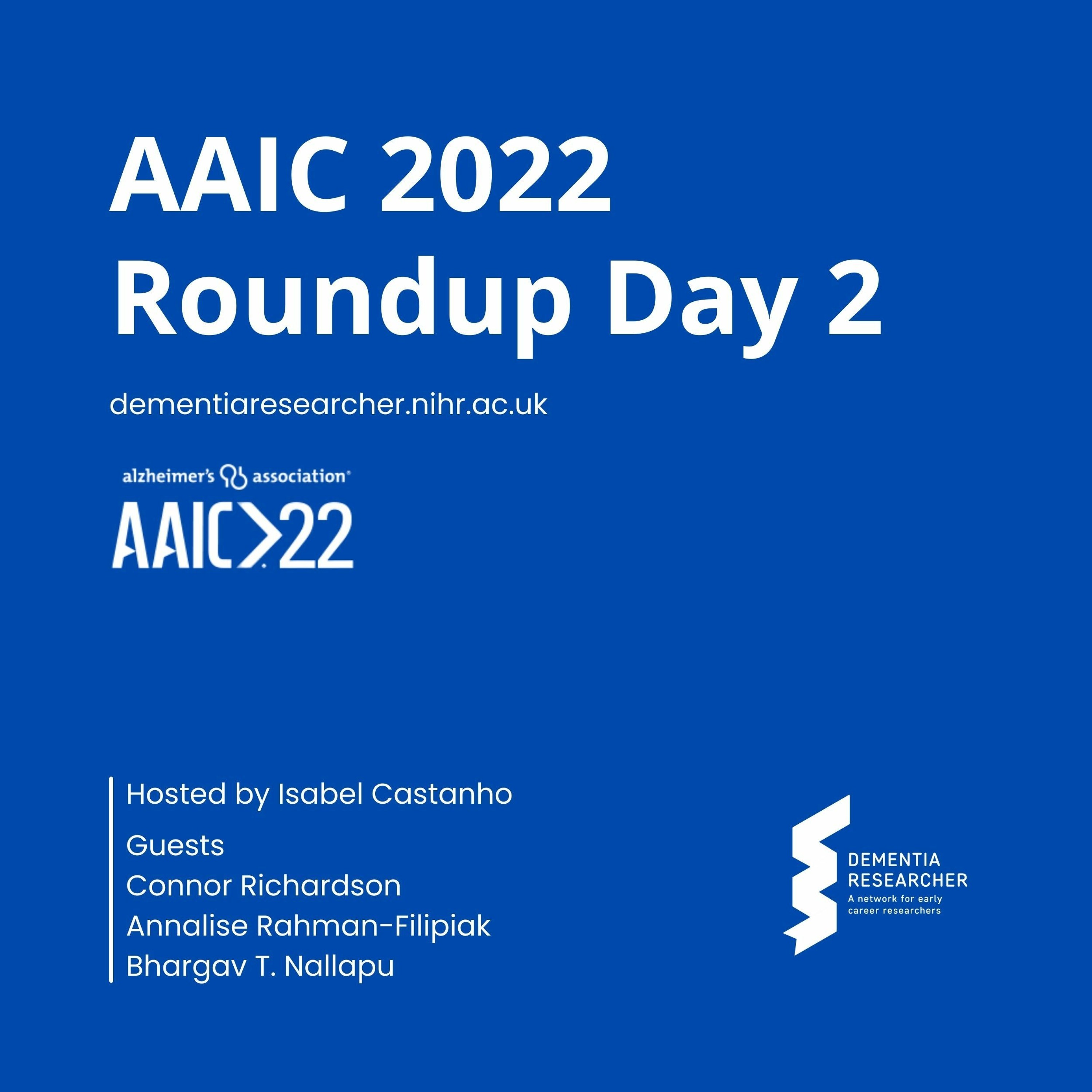 AAIC 2022
Roundup Day 2

dementiaresearcher.nihr.ac.uk

alzheimer's association®
AAIC>22

Hosted by Isabel Castanho

Guests
Connor Richardson
Annalise Rahman-Filipiak
Bhargav T. Nallapu

DEMENTIA RESEARCHER
A network for early career researchers